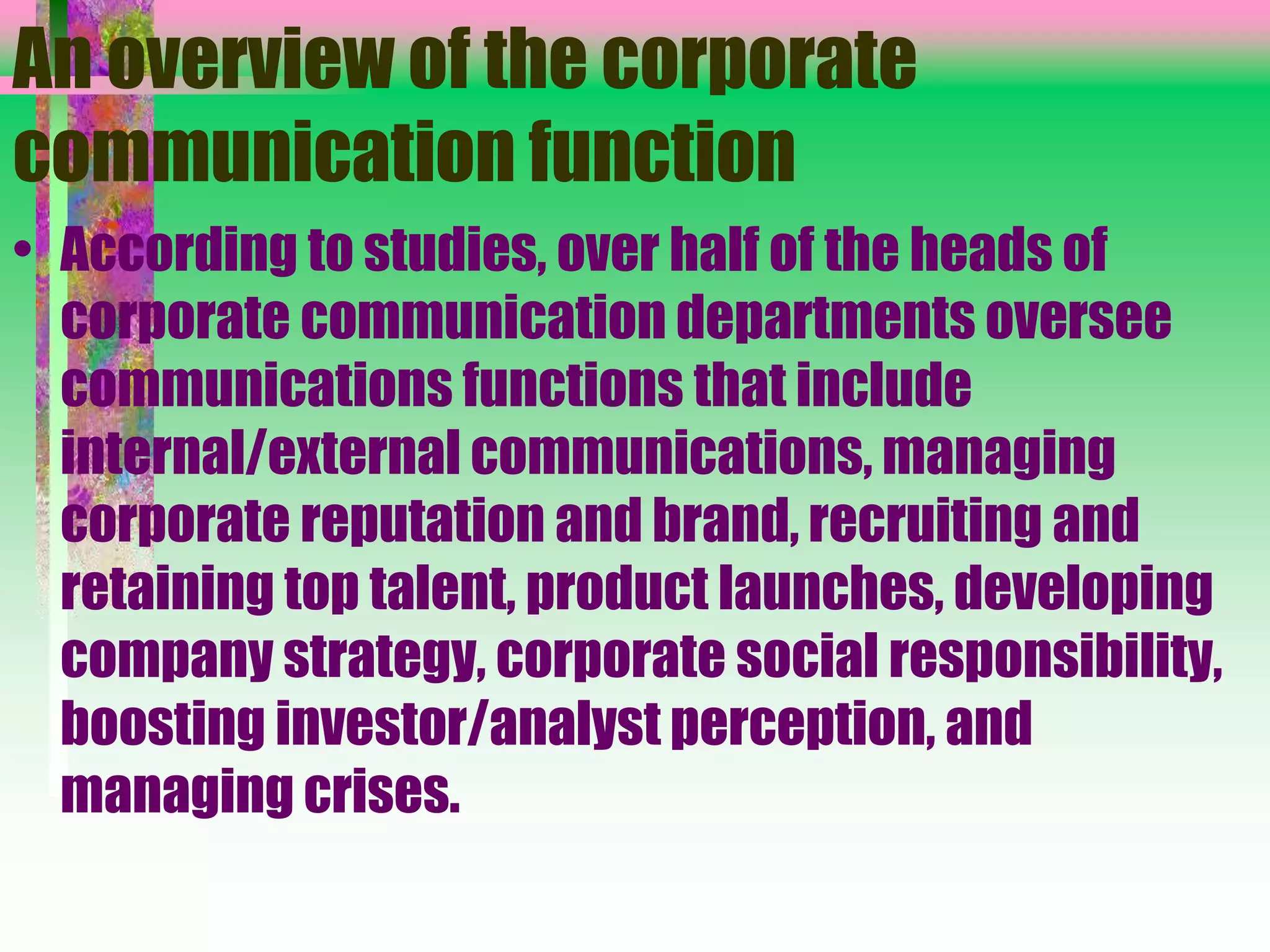 An overview of the corporate communication function

• According to studies, over half of the heads of corporate communication departments oversee communications functions that include internal/external communications, managing corporate reputation and brand, recruiting and retaining top talent, product launches, developing company strategy, corporate social responsibility, boosting investor/analyst perception, and managing crises.